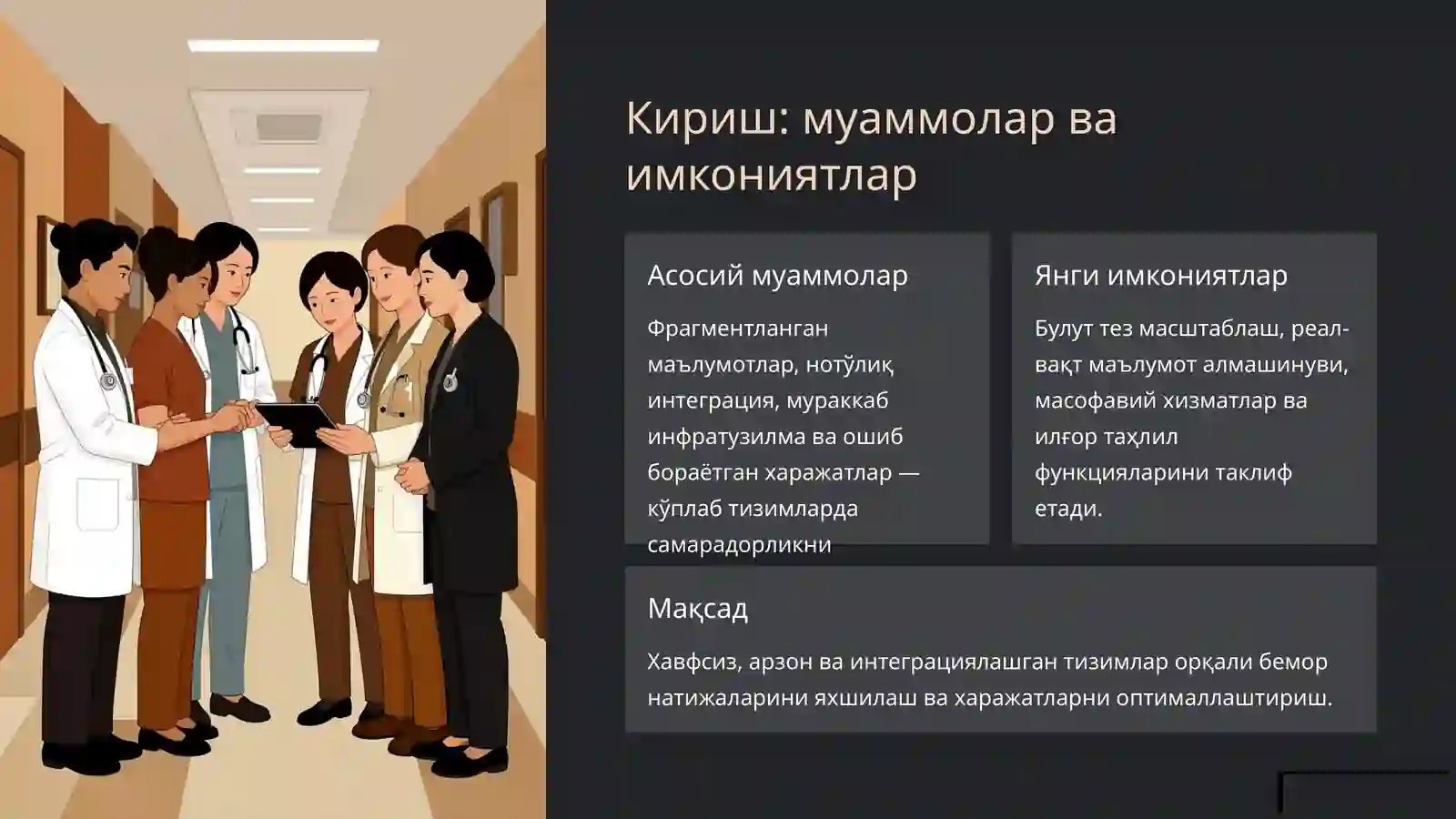 Кириш: муаммолар ва имкониятлар

Асосий муаммолар

Фрагментланган маълумотлар, нотўлиқ интеграция, мураккаб инфратузилма ва ошиб бораётган харажатлар — кўплаб тизимларда самарадорликни

Янги имкониятлар

Булут тез масштаблаш, реал-вақт маълумот алмашинуви, масофавий хизматлар ва илғор таҳлил функцияларини таклиф етади.

Мақсад

Хавфсиз, арзон ва интеграциялашган тизимлар орқали бемор натижаларини яхшилаш ва харажатларни оптималлаштириш.